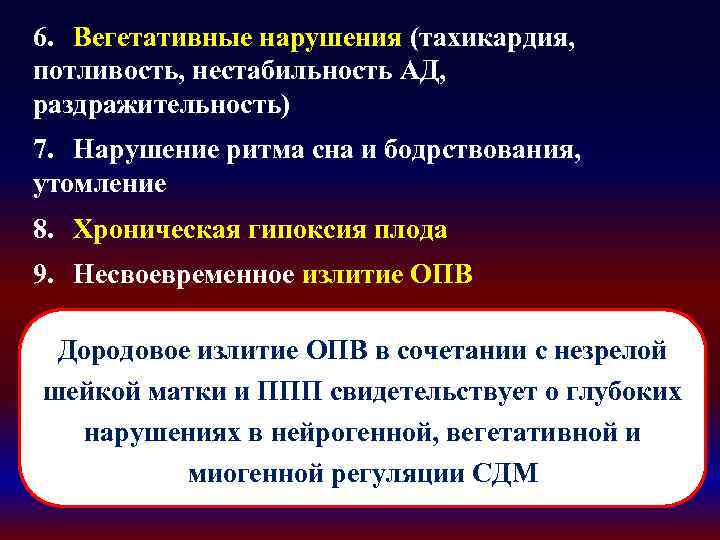 6. Вегетативные нарушения (тахикардия, потливость, нестабильность АД, раздражительность)

7. Нарушение ритма сна и бодрствования, утомление

8. Хроническая гипоксия плода

9. Несвоевременное излитие ОПВ

Дородовое излитие ОПВ в сочетании с незрелой шейкой матки и ППП свидетельствует о глубоких нарушениях в нейрогенной, вегетативной и миогенной регуляции СДМ